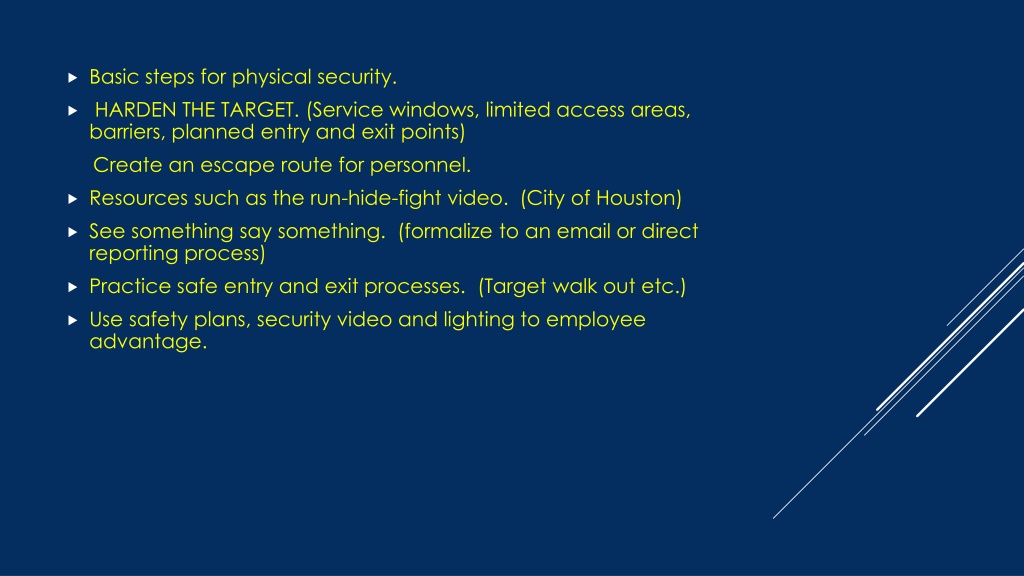 Basic steps for physical security.

HARDEN THE TARGET. (Service windows, limited access areas, barriers, planned entry and exit points)

Create an escape route for personnel.

Resources such as the run-hide-fight video. (City of Houston)

See something say something. (formalize to an email or direct reporting process)

Practice safe entry and exit processes. (Target walk out etc.)

Use safety plans, security video and lighting to employee advantage.